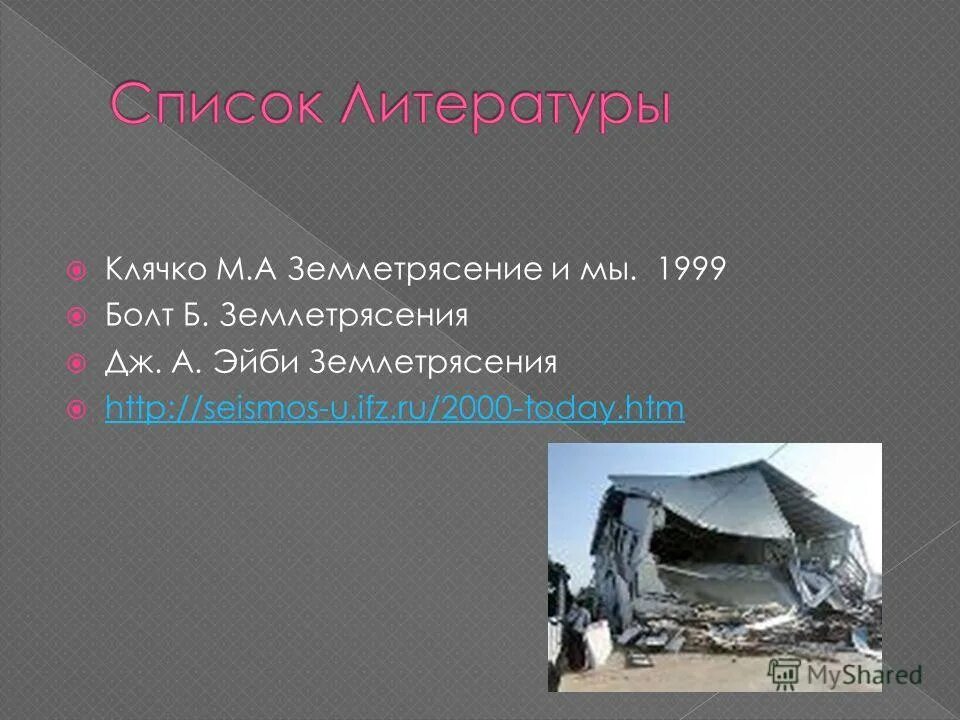 Список Литературы

Клячко М.А Землетрясение и мы. 1999
Болт Б. Землетрясения
Дж. А. Эйби Землетрясения
http://seismos-u.ifz.ru/2000-today.htm

MyShared